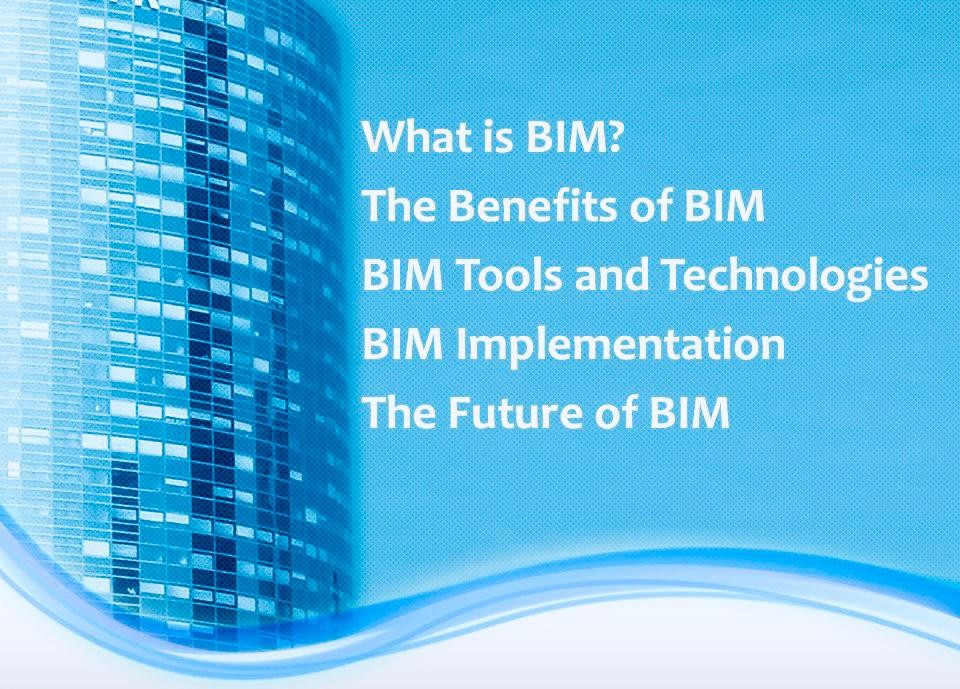 What is BIM?
The Benefits of BIM
BIM Tools and Technologies
BIM Implementation
The Future of BIM